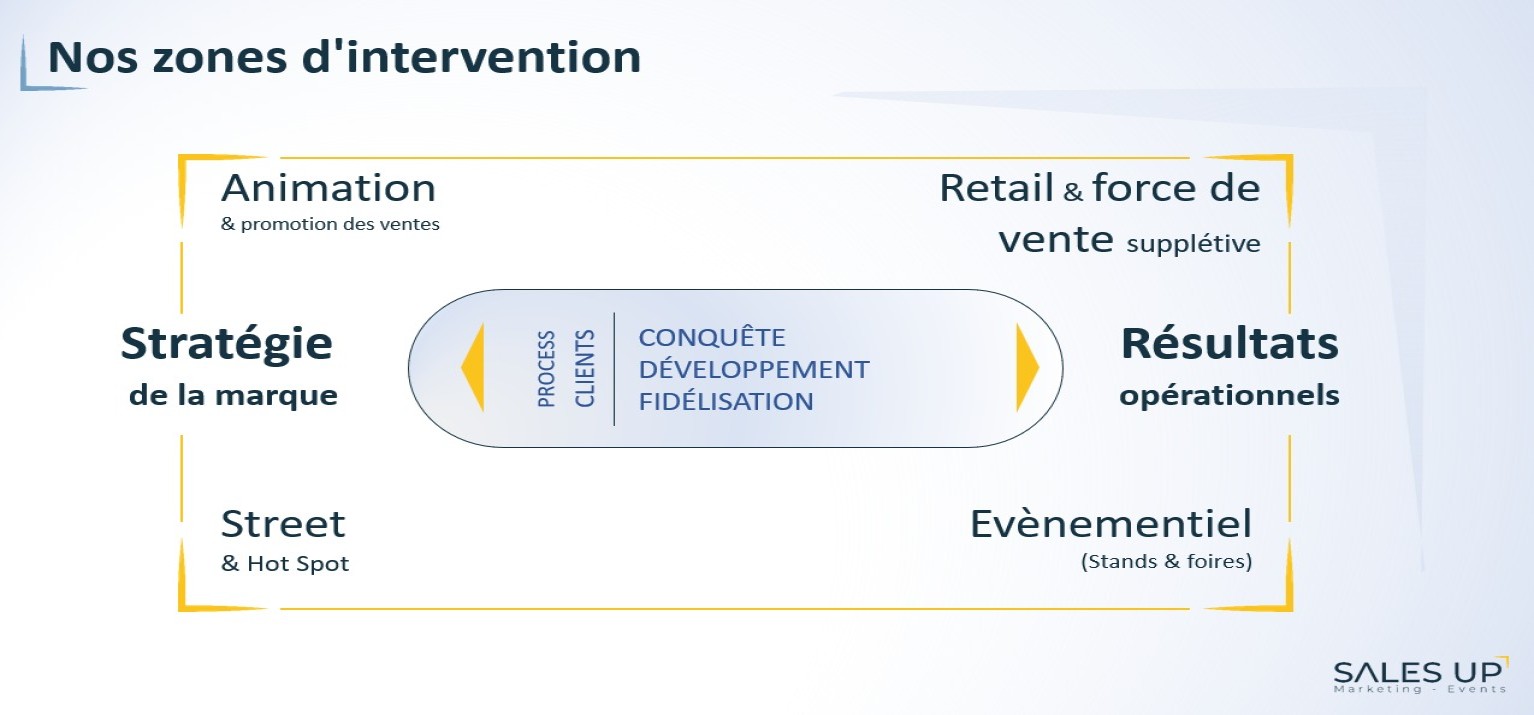 Nos zones d'intervention

Animation
& promotion des ventes

Retail & force de vente supplétive

Stratégie
de la marque

PROCESS CLIENTS

CONQUÊTE
DÉVELOPPEMENT
FIDÉLISATION

Résultats
opérationnels

Street
& Hot Spot

Evènementiel
(Stands & foires)

SALES UP
Marketing - Events